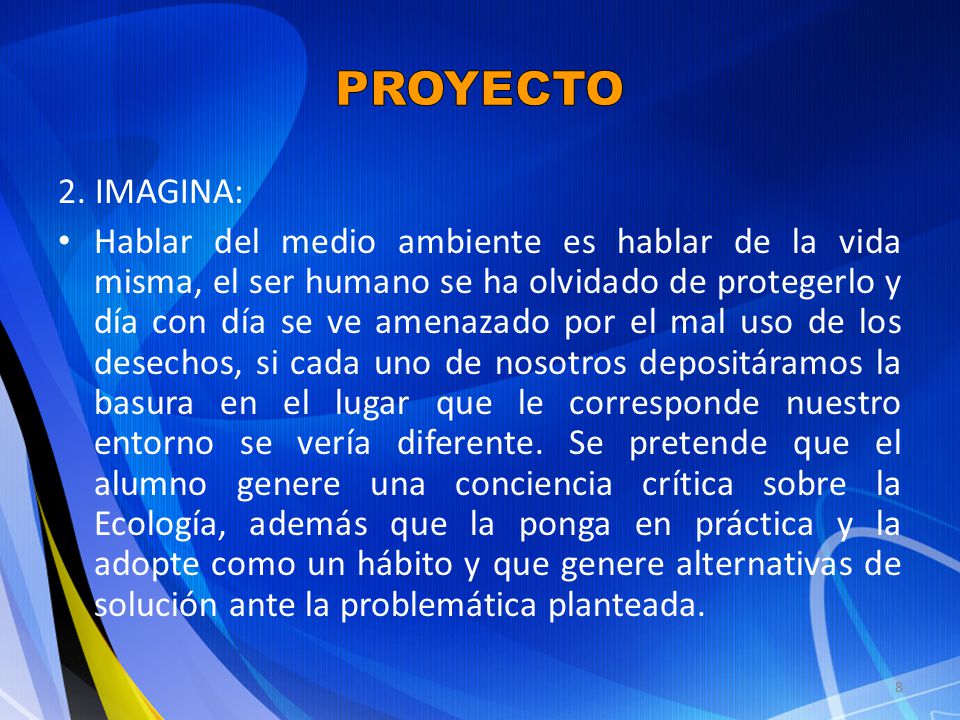 PROYECTO

2. IMAGINA:

• Hablar del medio ambiente es hablar de la vida misma, el ser humano se ha olvidado de protegerlo y día con día se ve amenazado por el mal uso de los desechos, si cada uno de nosotros depositáramos la basura en el lugar que le corresponde nuestro entorno se vería diferente. Se pretende que el alumno genere una conciencia crítica sobre la Ecología, además que la ponga en práctica y la adopte como un hábito y que genere alternativas de solución ante la problemática planteada.

8